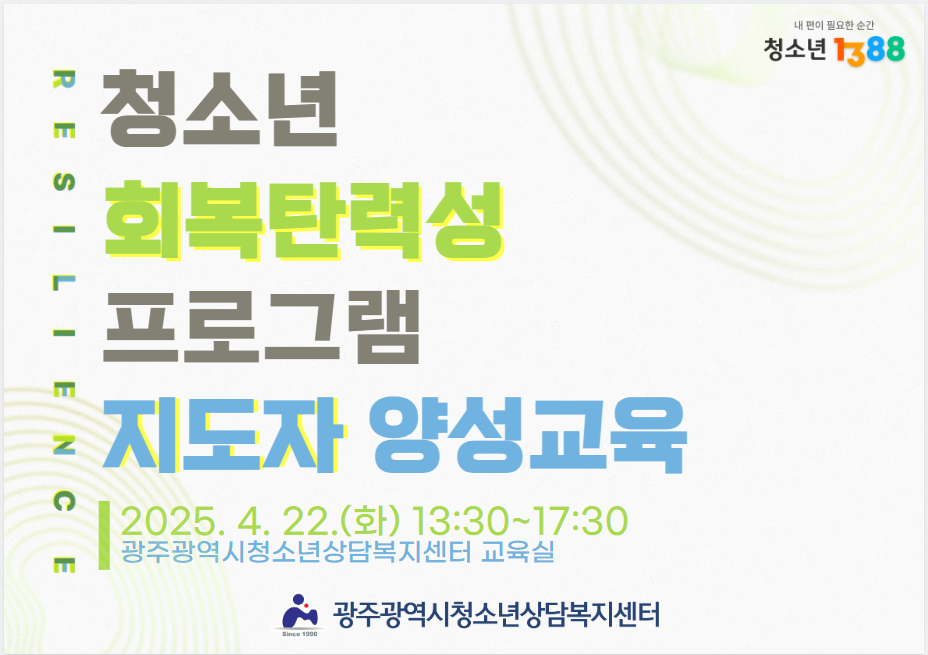 내 편이 필요한 순간
청소년 1388

RESILIENCE

청소년
회복탄력성
프로그램
지도자 양성교육

2025. 4. 22.(화) 13:30~17:30
광주광역시청소년상담복지센터 교육실

Since 1990
광주광역시청소년상담복지센터